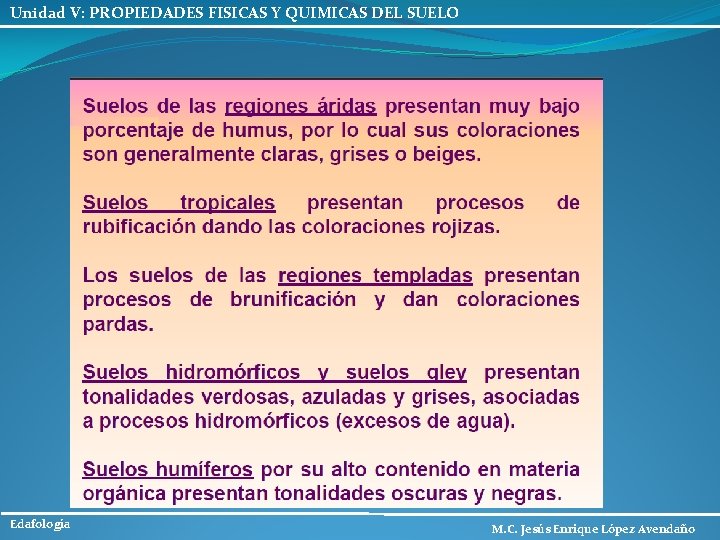 Unidad V: PROPIEDADES FISICAS Y QUIMICAS DEL SUELO

Suelos de las regiones áridas presentan muy bajo porcentaje de humus, por lo cual sus coloraciones son generalmente claras, grises o beiges.

Suelos tropicales presentan procesos de rubificación dando las coloraciones rojizas.

Los suelos de las regiones templadas presentan procesos de brunificación y dan coloraciones pardas.

Suelos hidromórficos y suelos gley presentan tonalidades verdosas, azuladas y grises, asociadas a procesos hidromórficos (excesos de agua).

Suelos humíferos por su alto contenido en materia orgánica presentan tonalidades oscuras y negras.

Edafología

M.C. Jesús Enrique López Avendaño